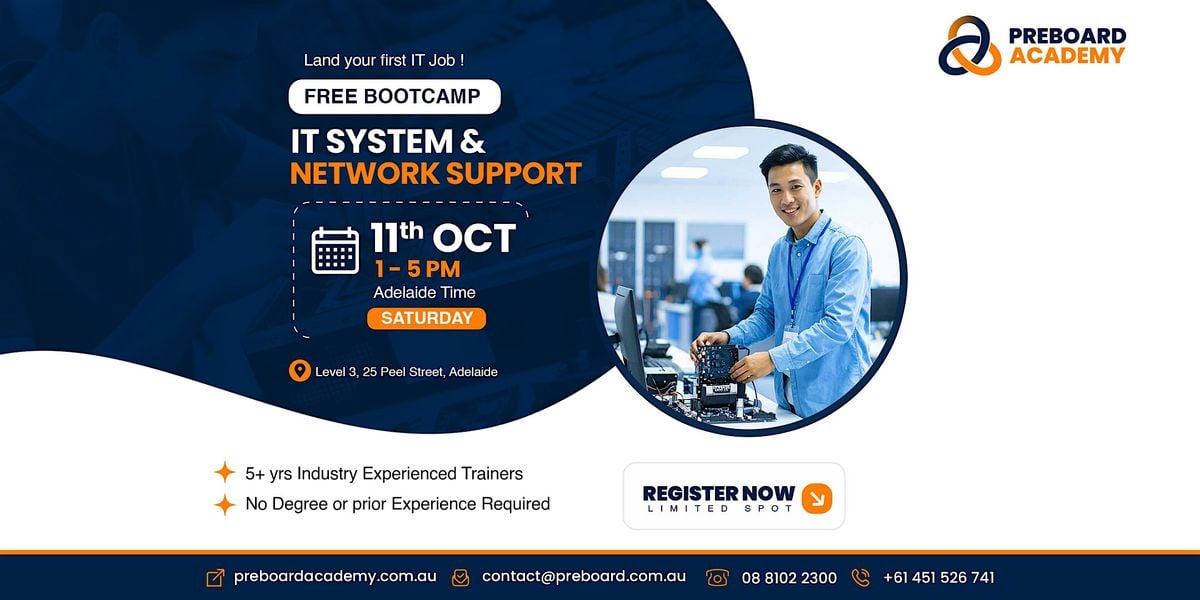 PREBOARD ACADEMY

Land your first IT Job !

FREE BOOTCAMP

IT SYSTEM & NETWORK SUPPORT

11th OCT
1 - 5 PM
Adelaide Time
SATURDAY

Level 3, 25 Peel Street, Adelaide

5+ yrs Industry Experienced Trainers
No Degree or prior Experience Required

REGISTER NOW
LIMITED SPOT

preboardacademy.com.au contact@preboard.com.au 08 8102 2300 +61 451 526 741